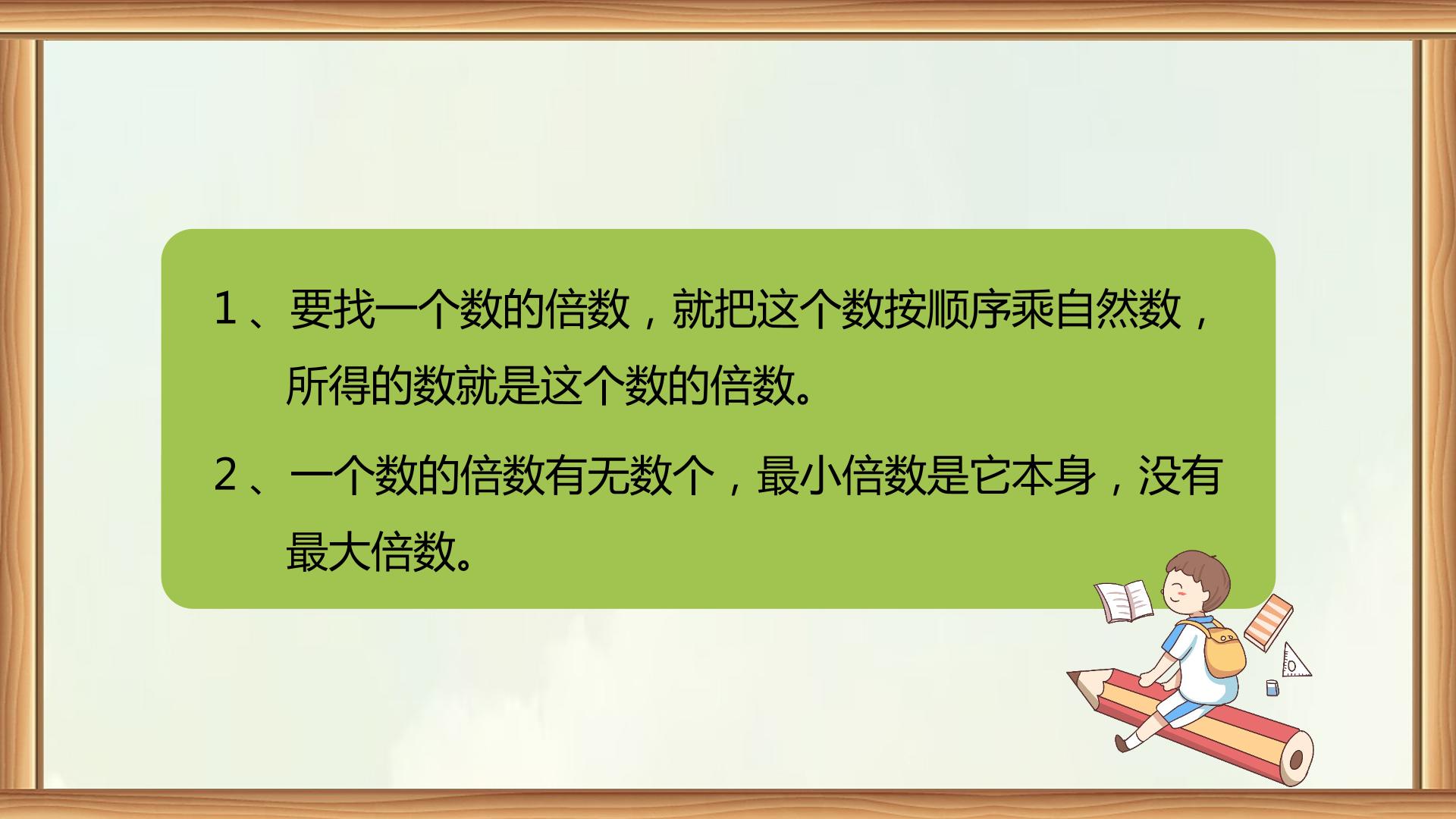 1、要找一个数的倍数，就把这个数按顺序乘自然数，所得的数就是这个数的倍数。

2、一个数的倍数有无数个，最小倍数是它本身，没有最大倍数。